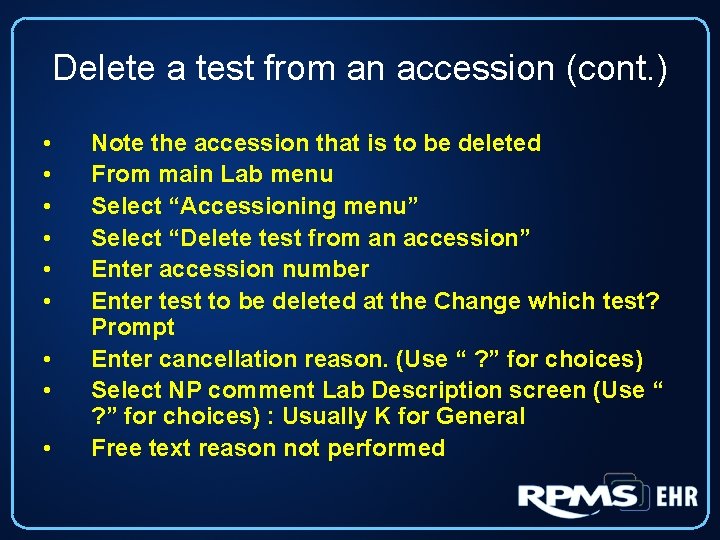 Delete a test from an accession (cont.)

• Note the accession that is to be deleted
• From main Lab menu
• Select “Accessioning menu”
• Select “Delete test from an accession”
• Enter accession number
• Enter test to be deleted at the Change which test? Prompt
• Enter cancellation reason. (Use “ ?” for choices)
• Select NP comment Lab Description screen (Use “ ?” for choices) : Usually K for General
• Free text reason not performed

RPMS EHR